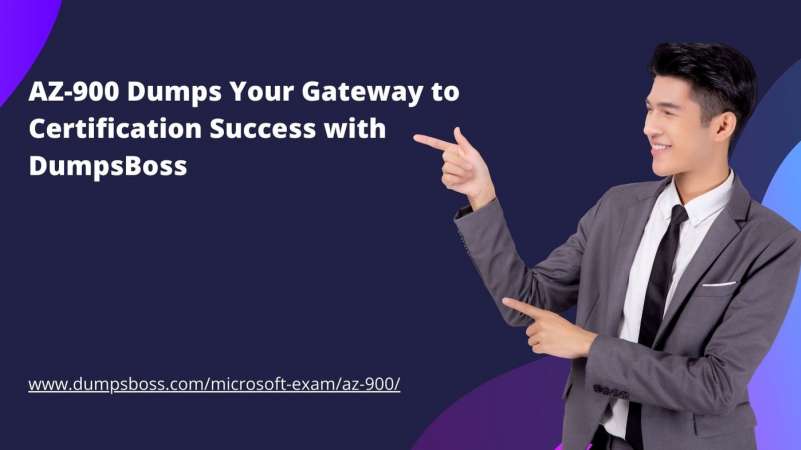 AZ-900 Dumps Your Gateway to Certification Success with DumpsBoss

www.dumpsboss.com/microsoft-exam/az-900/